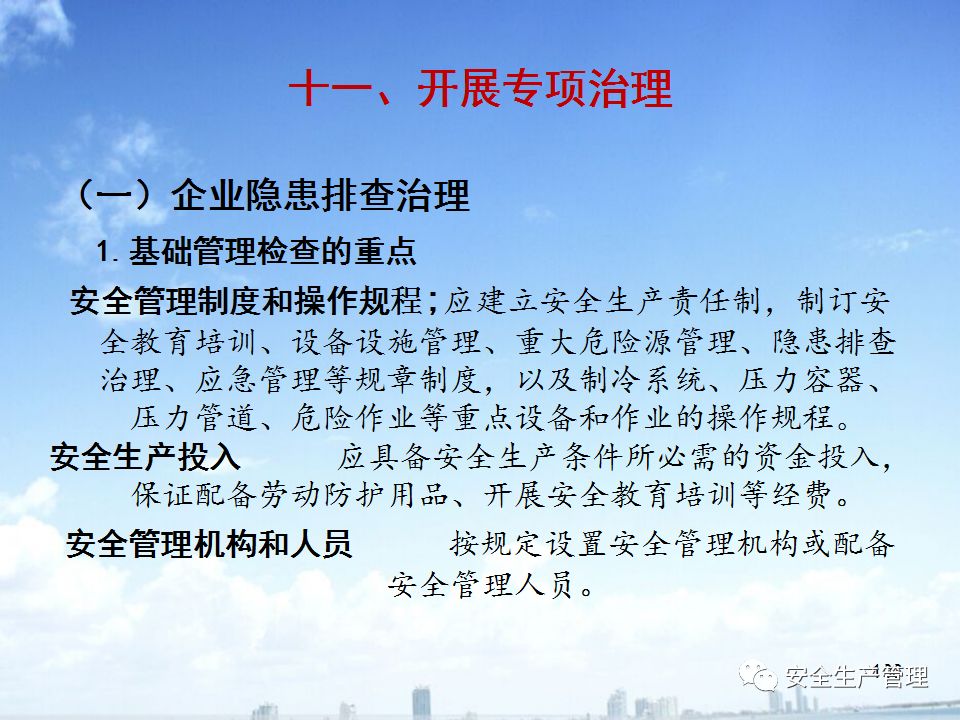 十一、开展专项治理

（一）企业隐患排查治理

1. 基础管理检查的重点

安全管理制度和操作规程；应建立安全生产责任制，制订安全教育培训、设备设施管理、重大危险源管理、隐患排查治理、应急管理等规章制度，以及制冷系统、压力容器、压力管道、危险作业等重点设备和作业的操作规程。

安全生产投入　应具备安全生产条件所必需的资金投入，保证配备劳动防护用品、开展安全教育培训等经费。

安全管理机构和人员　按规定设置安全管理机构或配备安全管理人员。

安全生产管理